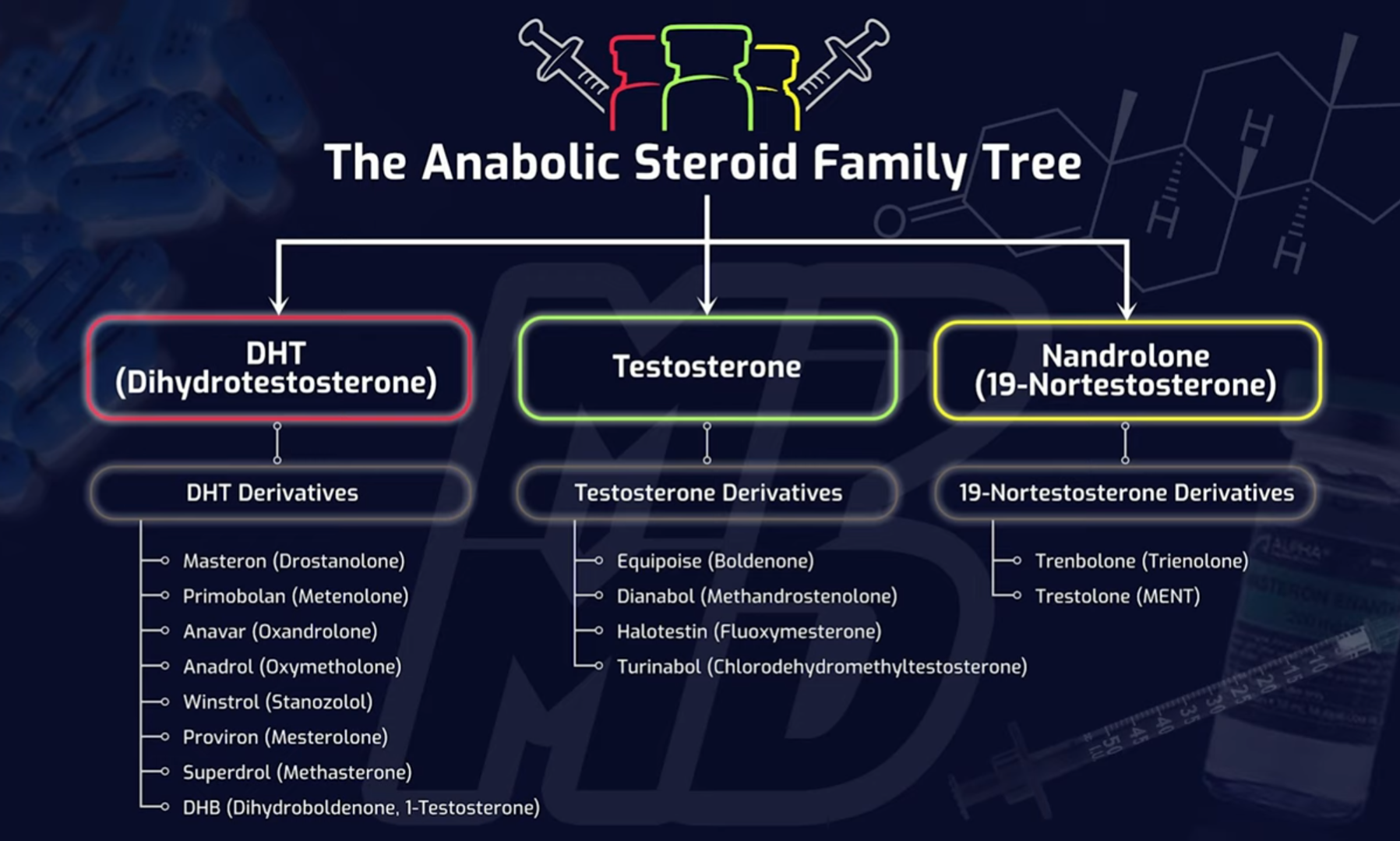 The Anabolic Steroid Family Tree

DHT (Dihydrotestosterone)

DHT Derivatives

Masteron (Drostanolone)
Primobolan (Metenolone)
Anavar (Oxandrolone)
Anadrol (Oxymetholone)
Winstrol (Stanozolol)
Proviron (Mesterolone)
Superdrol (Methasterone)
DHB (Dihydroboldenone, 1-Testosterone)

Testosterone

Testosterone Derivatives

Equipoise (Boldenone)
Dianabol (Methandrostenolone)
Halotestin (Fluoxymesterone)
Turinabol (Chlorodehydromethyltestosterone)

Nandrolone (19-Nortestosterone)

19-Nortestosterone Derivatives

Trenbolone (Trienolone)
Trestolone (MENT)